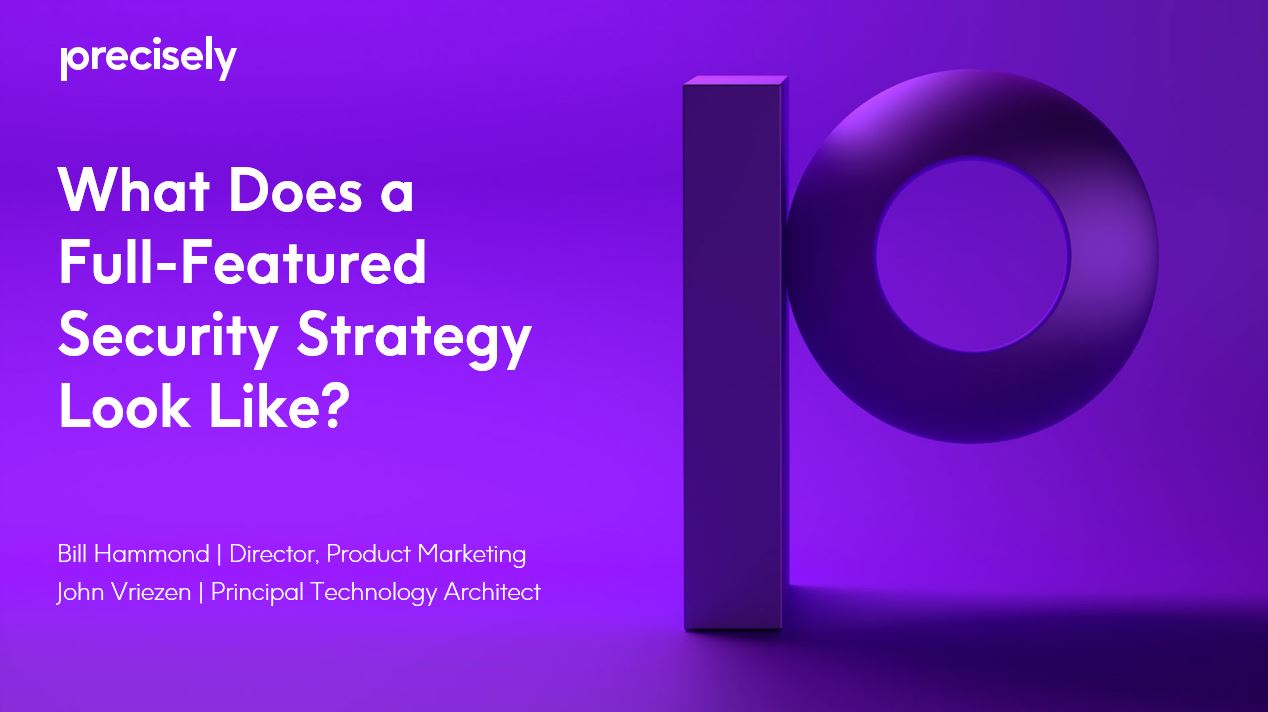 precisely

What Does a Full-Featured Security Strategy Look Like?

Bill Hammond | Director, Product Marketing
John Vriezen | Principal Technology Architect